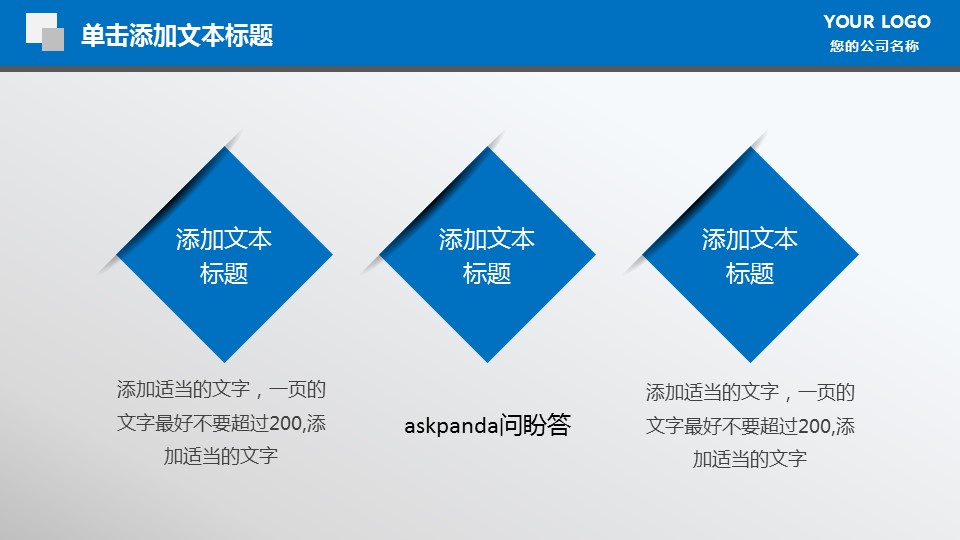 单击添加文本标题

YOUR LOGO
您的公司名称

添加文本标题

添加文本标题

添加文本标题

添加适当的文字，一页的文字最好不要超过200,添加适当的文字

askpanda问盼答

添加适当的文字，一页的文字最好不要超过200,添加适当的文字